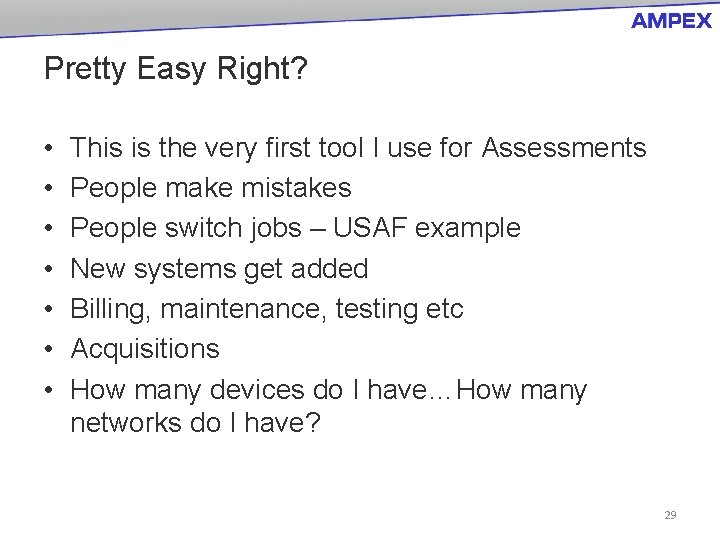 AMPEX

Pretty Easy Right?

• This is the very first tool I use for Assessments
• People make mistakes
• People switch jobs – USAF example
• New systems get added
• Billing, maintenance, testing etc
• Acquisitions
• How many devices do I have…How many networks do I have?

29